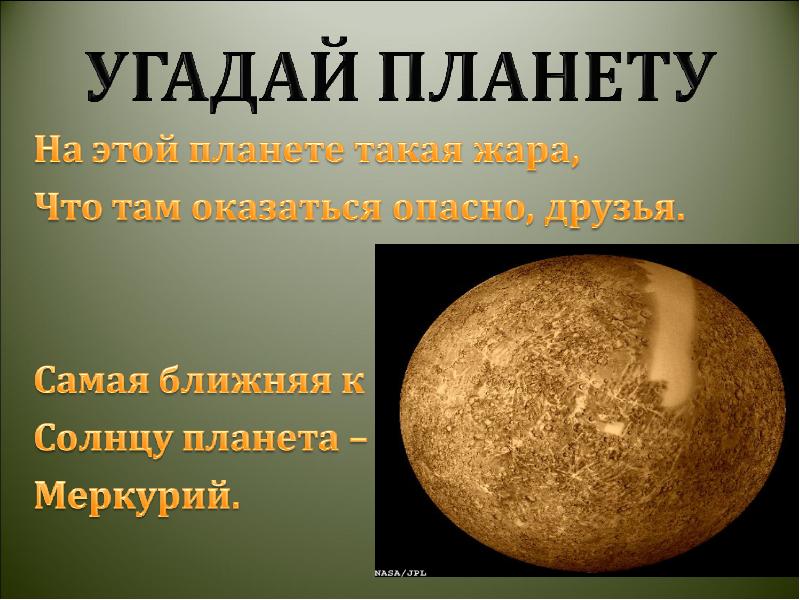 УГАДАЙ ПЛАНЕТУ

На этой планете такая жара,
Что там оказаться опасно, друзья.

Самая ближняя к Солнцу планета – Меркурий.

NASA/JPL